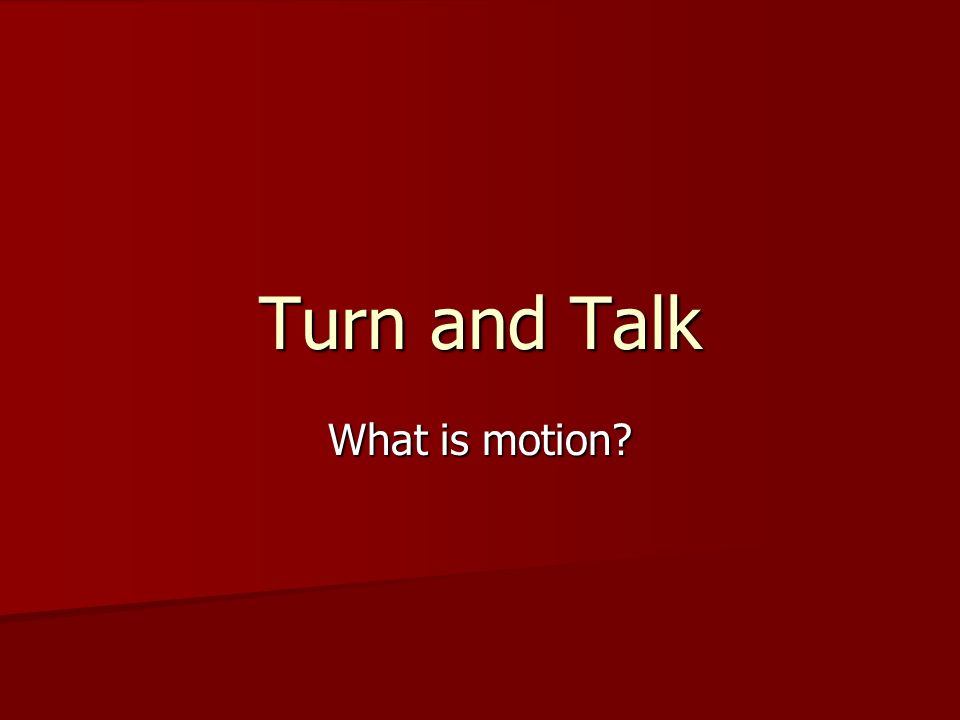 Turn and Talk

What is motion?